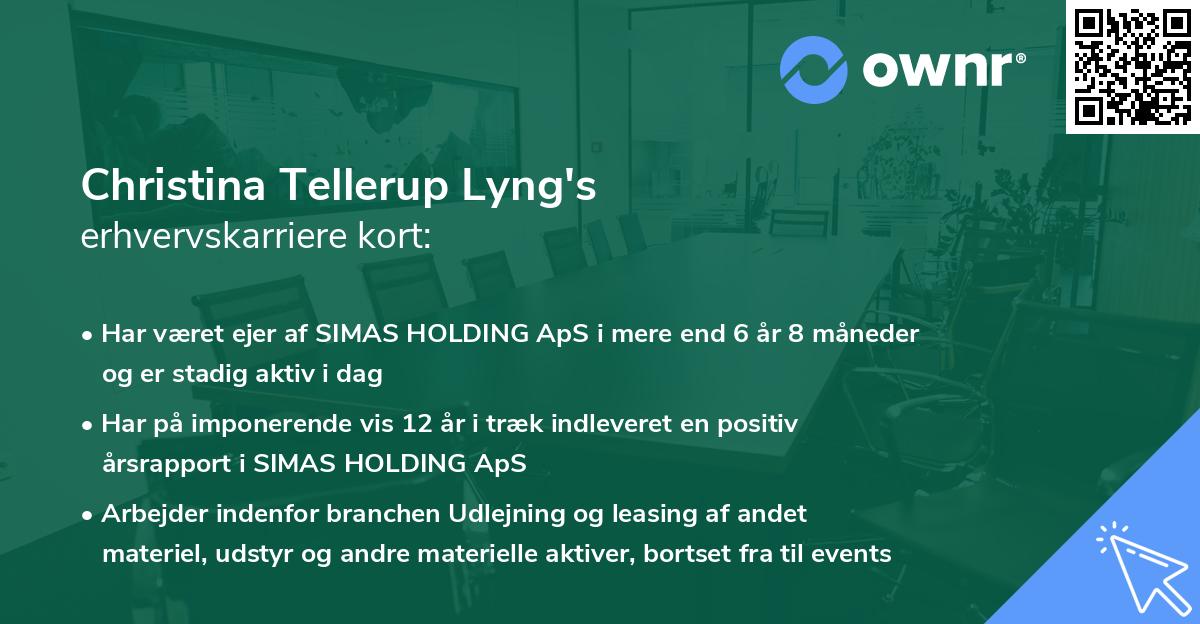 ownr®

Christina Tellerup Lyng's
erhvervskarriere kort:

• Har været ejer af SIMAS HOLDING ApS i mere end 6 år 8 måneder og er stadig aktiv i dag

• Har på imponerende vis 12 år i træk indleveret en positiv årsrapport i SIMAS HOLDING ApS

• Arbejder indenfor branchen Udlejning og leasing af andet materiel, udstyr og andre materielle aktiver, bortset fra til events